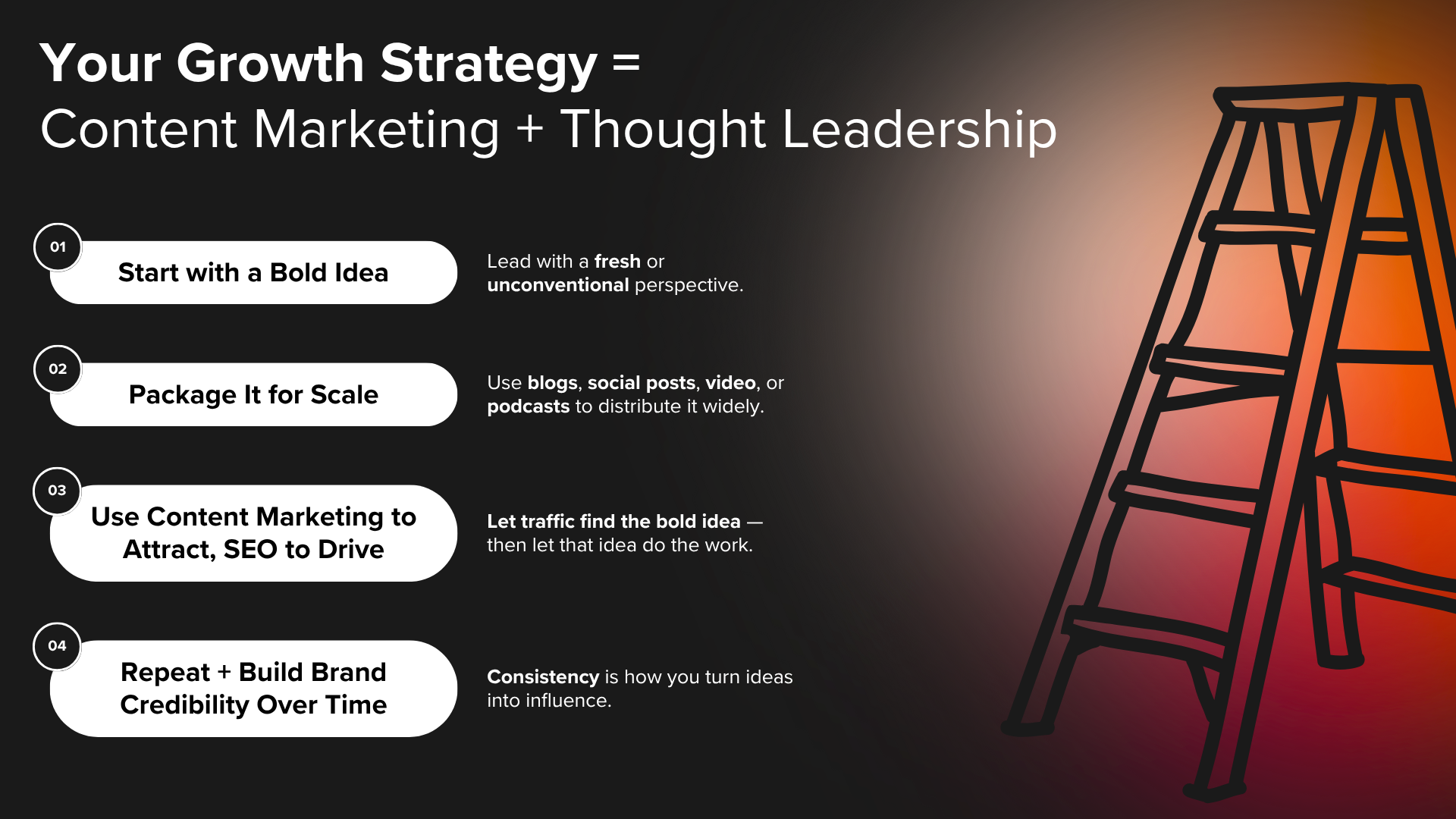 Your Growth Strategy =
Content Marketing + Thought Leadership

01
Start with a Bold Idea

Lead with a fresh or unconventional perspective.

02
Package It for Scale

Use blogs, social posts, video, or podcasts to distribute it widely.

03
Use Content Marketing to Attract, SEO to Drive

Let traffic find the bold idea — then let that idea do the work.

04
Repeat + Build Brand Credibility Over Time

Consistency is how you turn ideas into influence.